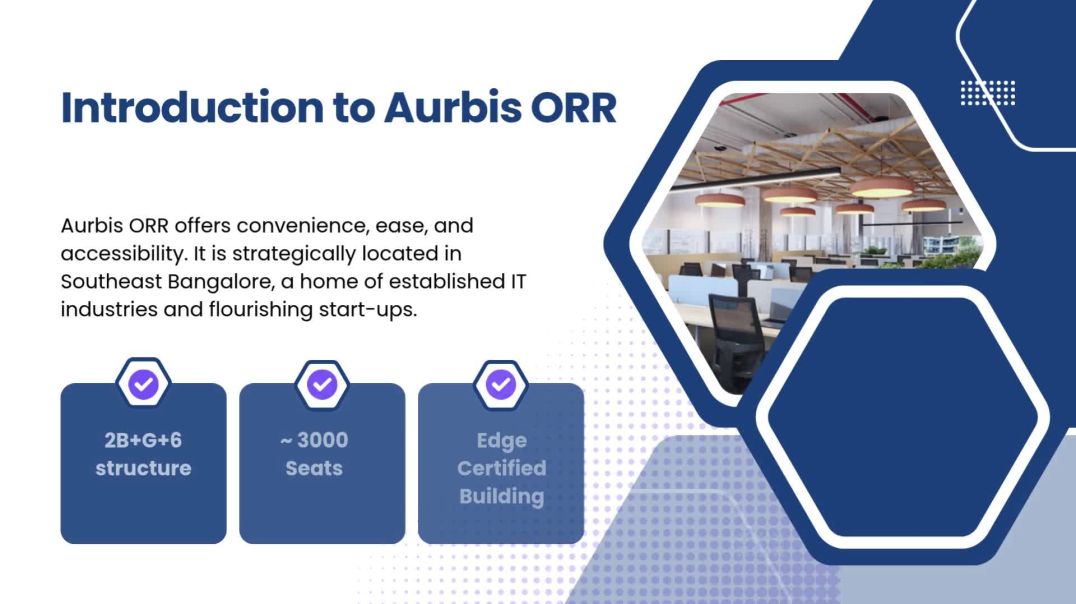 Introduction to Aurbis ORR

Aurbis ORR offers convenience, ease, and accessibility. It is strategically located in Southeast Bangalore, a home of established IT industries and flourishing start-ups.

2B+G+6 structure

~ 3000 Seats

Edge Certified Building